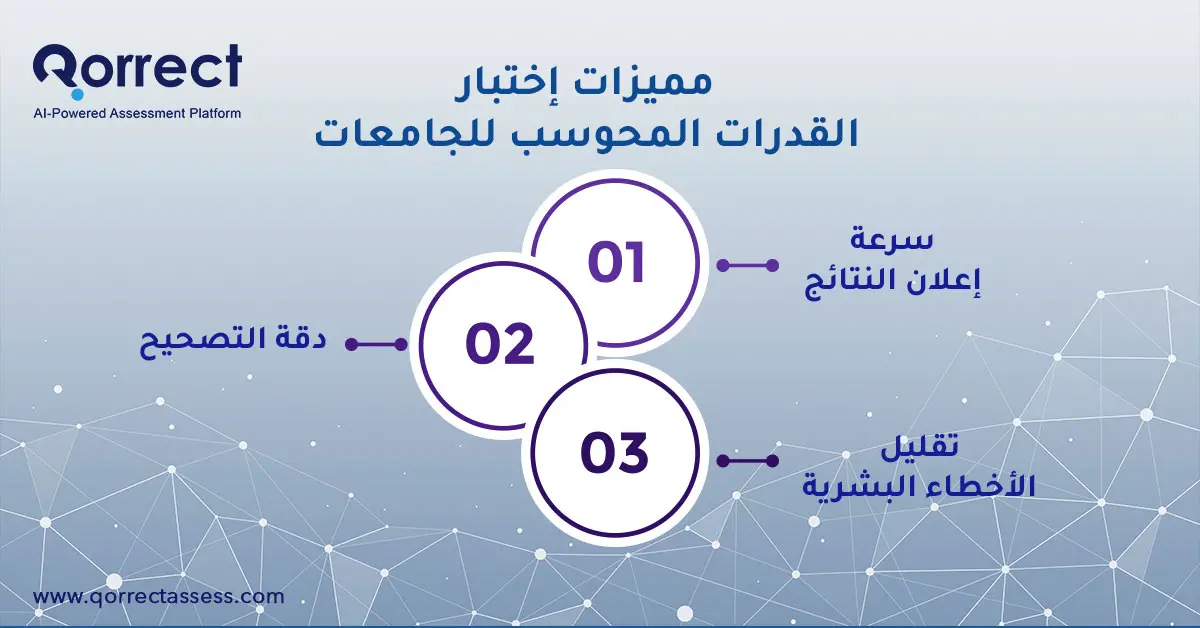 Qorrect
AI-Powered Assessment Platform

مميزات إختبار
القدرات المحوسب للجامعات

01
سرعة
إعلان النتائج

02
دقة التصحيح

03
تقليل
الأخطاء البشرية

www.qorrectassess.com